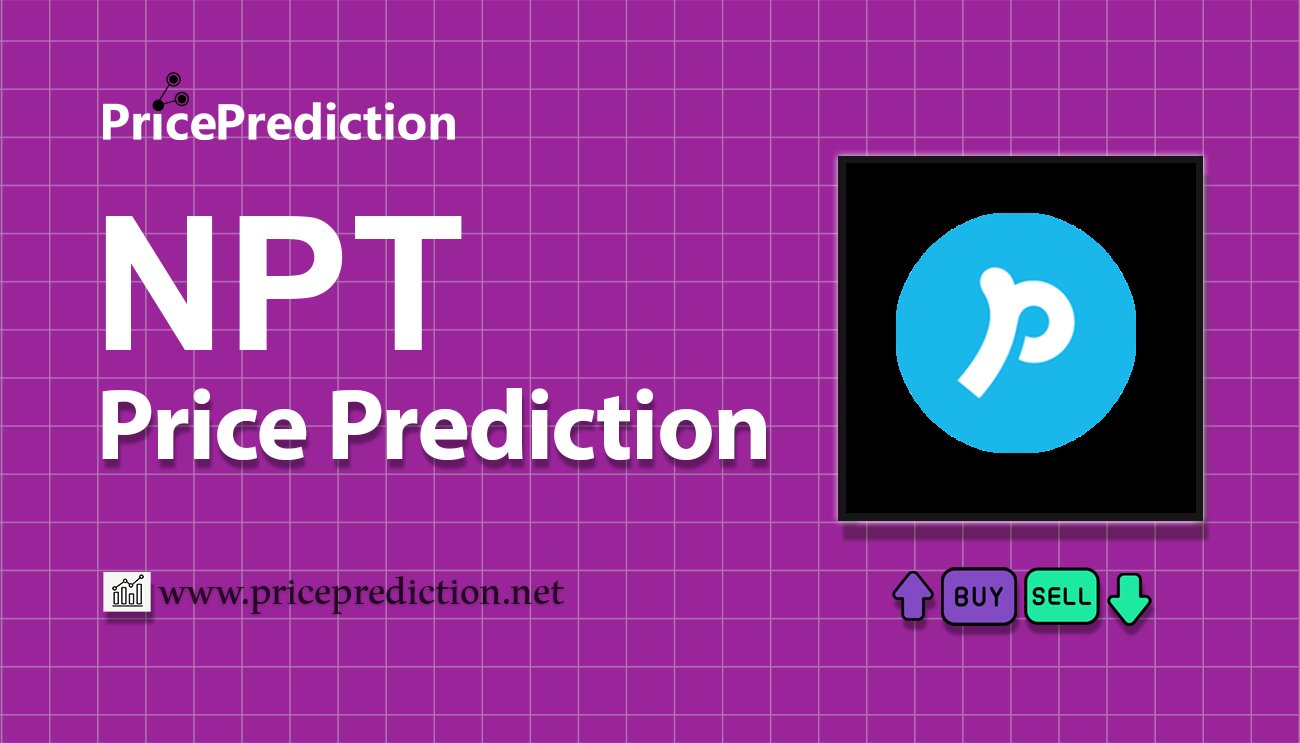 PricePrediction

NPT
Price Prediction

www.priceprediction.net

BUY SELL